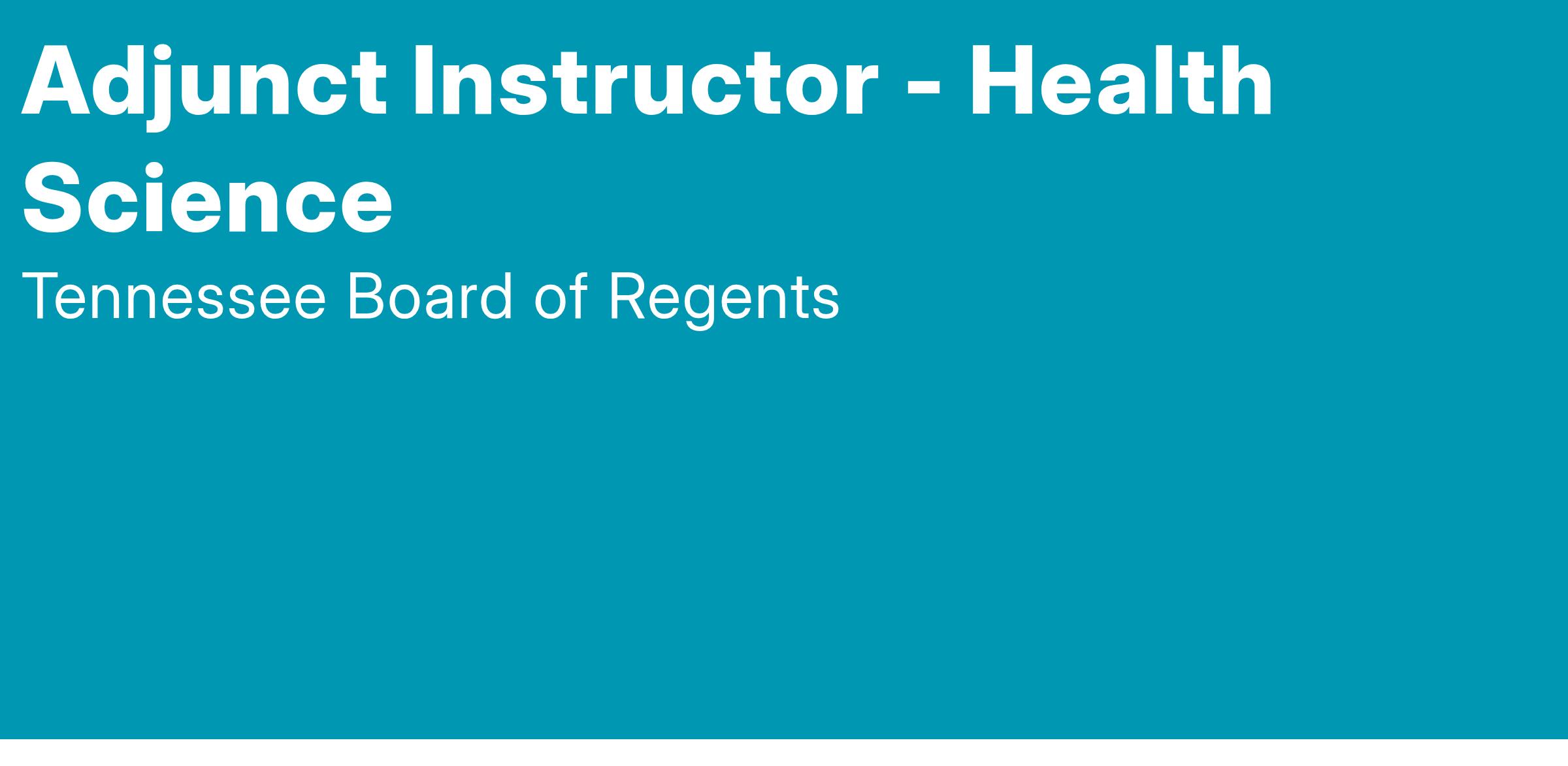 Adjunct Instructor - Health Science

Tennessee Board of Regents